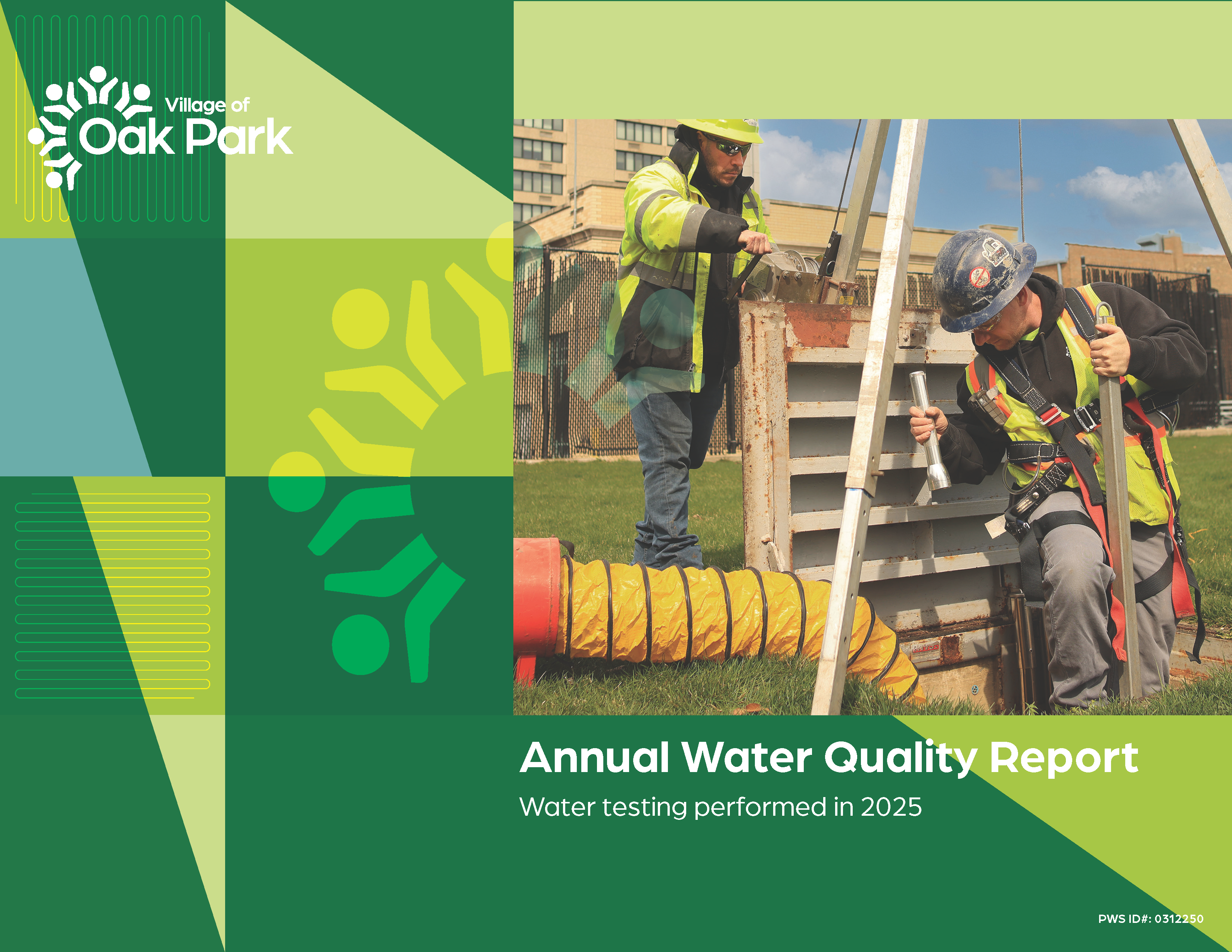 Village of
Oak Park

Annual Water Quality Report

Water testing performed in 2025

PWS ID#: 0312250